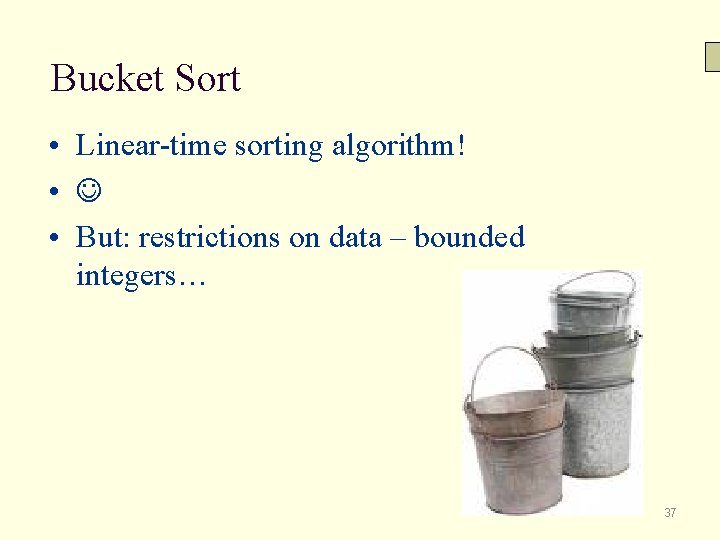 Bucket Sort

• Linear-time sorting algorithm!
• ☺
• But: restrictions on data – bounded integers…

37